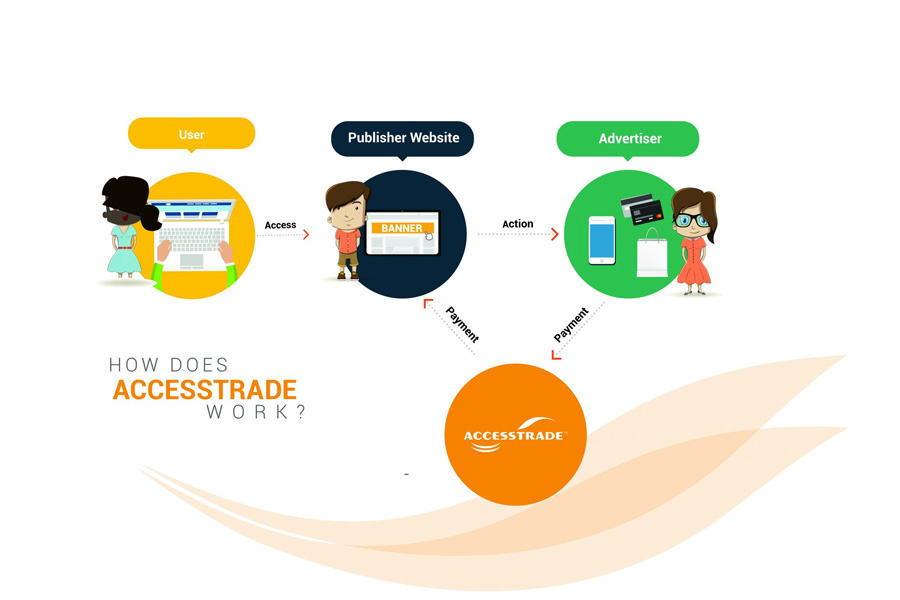 User

Publisher Website

Advertiser

Access

BANNER

Action

Payment

Payment

HOW DOES
ACCESSTRADE
WORK?

ACCESSTRADE